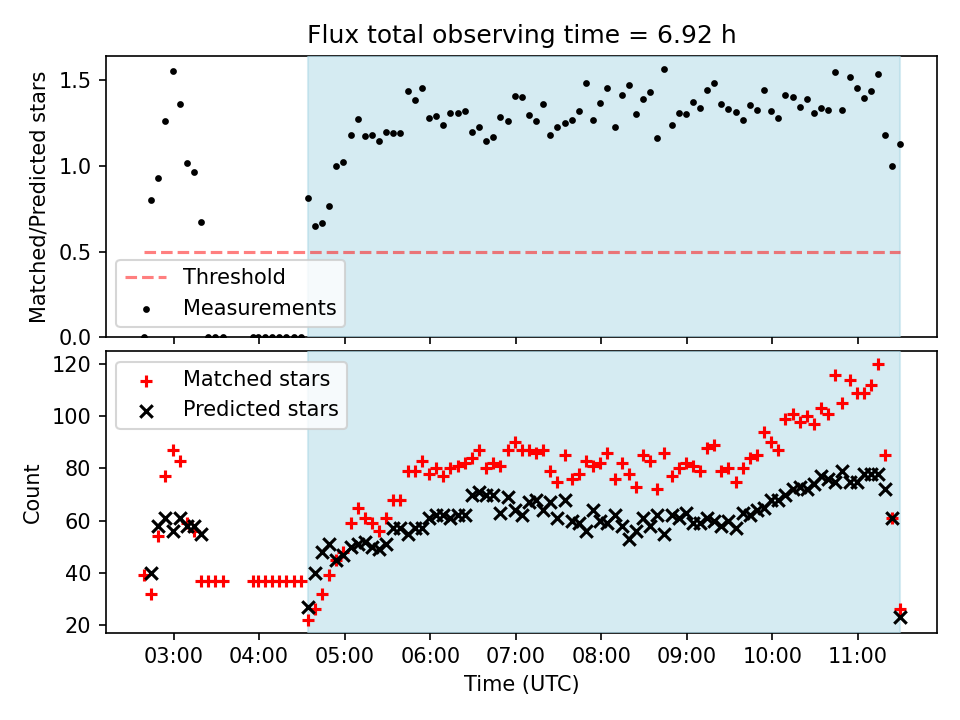 Flux total observing time = 6.92 h

Matched/Predicted stars

1.5
1.0
0.5
0.0

Threshold
Measurements

Count

120
100
80
60
40
20

Matched stars
Predicted stars

03:00 04:00 05:00 06:00 07:00 08:00 09:00 10:00 11:00

Time (UTC)